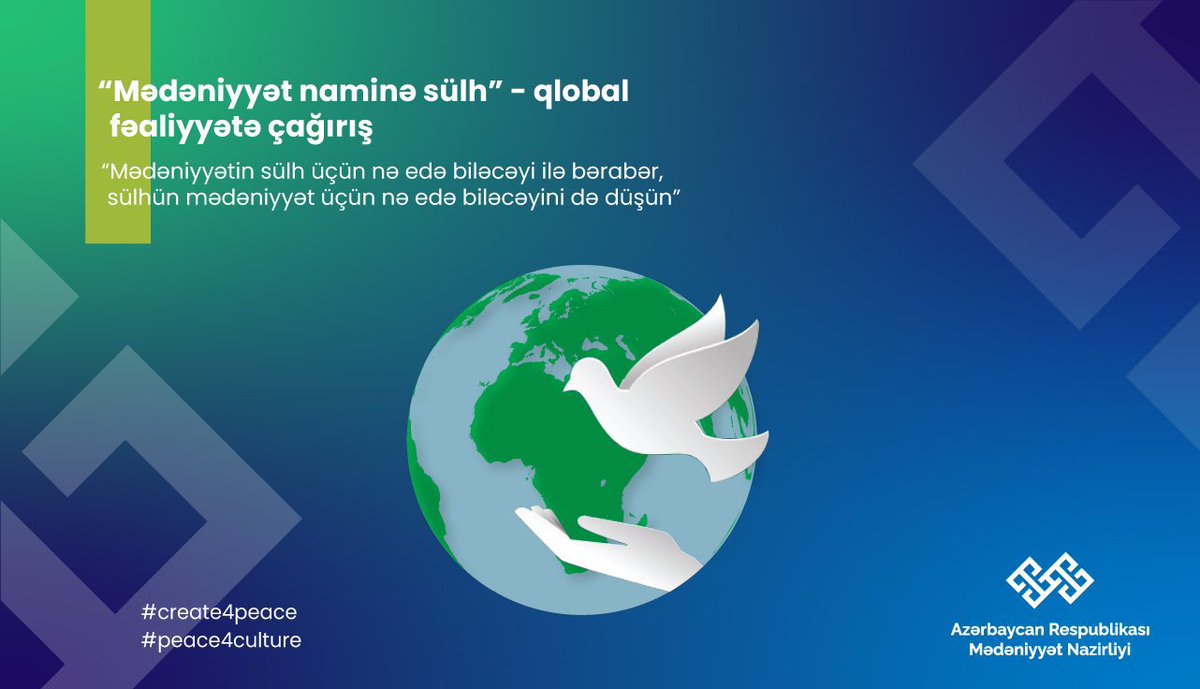 “Mədəniyyət naminə sülh” - qlobal fəaliyyətə çağırış

“Mədəniyyətin sülh üçün nə edə biləcəyi ilə bərabər, sülhün mədəniyyət üçün nə edə biləcəyini də düşün”

#create4peace
#peace4culture

Azərbaycan Respublikası
Mədəniyyət Nazirliyi